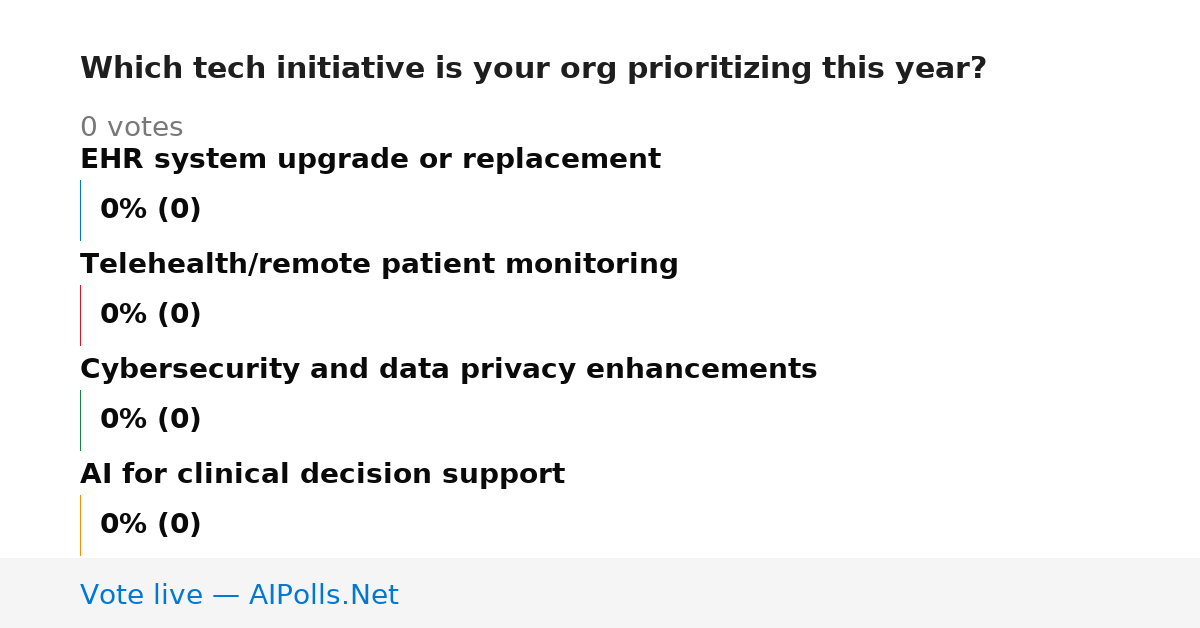 Which tech initiative is your org prioritizing this year?

0 votes

EHR system upgrade or replacement

0% (0)

Telehealth/remote patient monitoring

0% (0)

Cybersecurity and data privacy enhancements

0% (0)

AI for clinical decision support

0% (0)

Vote live — AIPolls.Net